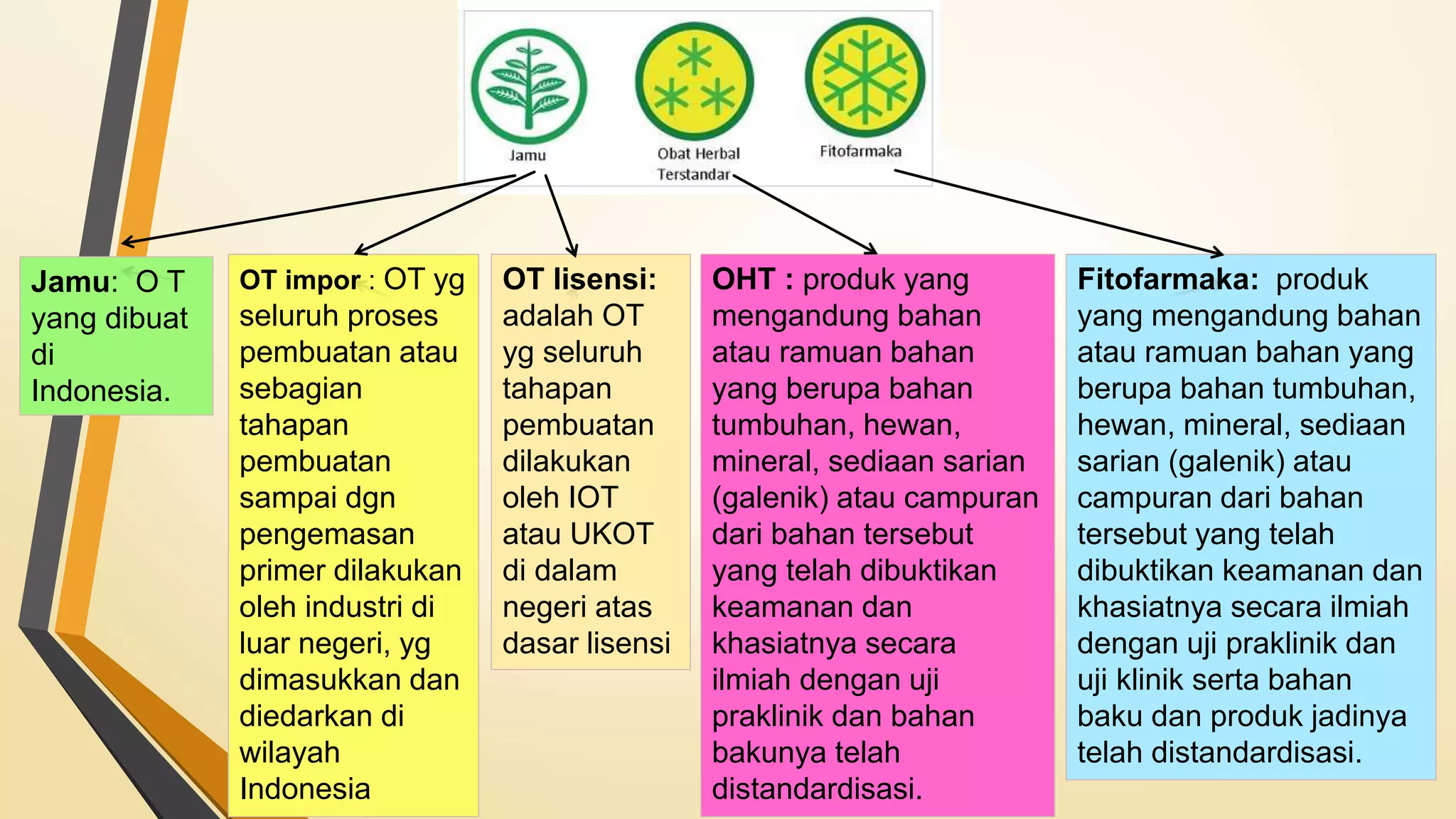 Jamu

Obat Herbal Terstandar

Fitofarmaka

Jamu: O T yang dibuat di Indonesia.

OT impor : OT yg seluruh proses pembuatan atau sebagian tahapan pembuatan sampai dgn pengemasan primer dilakukan oleh industri di luar negeri, yg dimasukkan dan diedarkan di wilayah Indonesia

OT lisensi: adalah OT yg seluruh tahapan pembuatan dilakukan oleh IOT atau UKOT di dalam negeri atas dasar lisensi

OHT : produk yang mengandung bahan atau ramuan bahan yang berupa bahan tumbuhan, hewan, mineral, sediaan sarian (galenik) atau campuran dari bahan tersebut yang telah dibuktikan keamanan dan khasiatnya secara ilmiah dengan uji praklinik dan bahan bakunya telah distandardisasi.

Fitofarmaka: produk yang mengandung bahan atau ramuan bahan yang berupa bahan tumbuhan, hewan, mineral, sediaan sarian (galenik) atau campuran dari bahan tersebut yang telah dibuktikan keamanan dan khasiatnya secara ilmiah dengan uji praklinik dan uji klinik serta bahan baku dan produk jadinya telah distandardisasi.